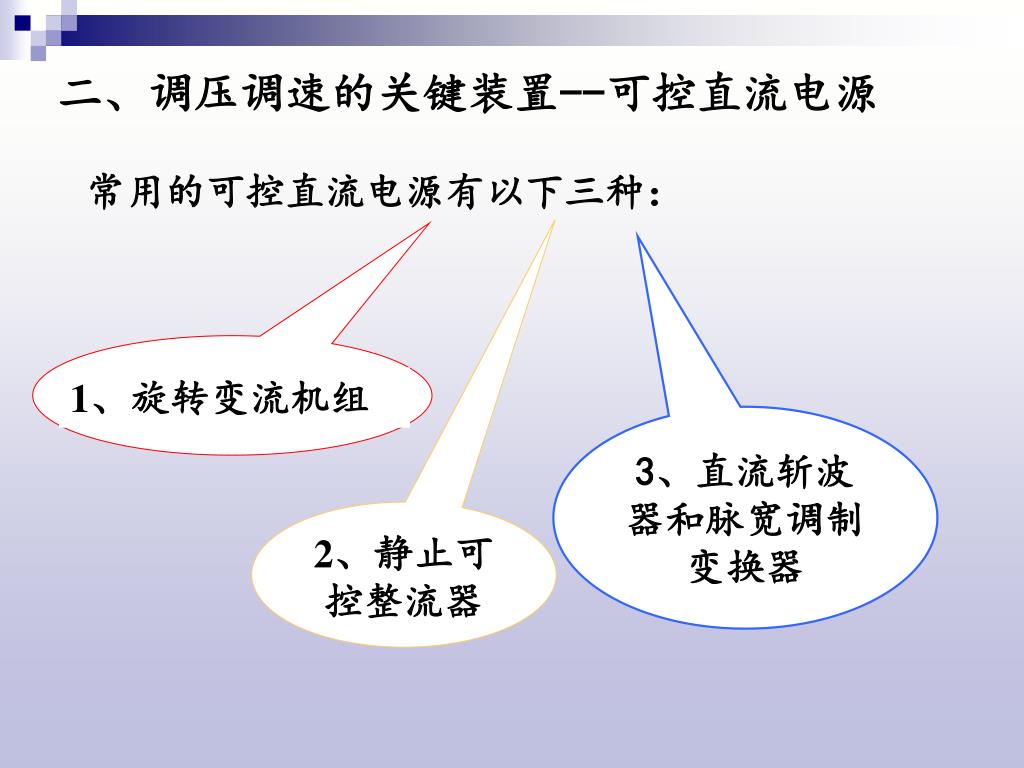 二、调压调速的关键装置--可控直流电源

常用的可控直流电源有以下三种：

1、旋转变流机组

2、静止可控整流器

3、直流斩波器和脉宽调制变换器